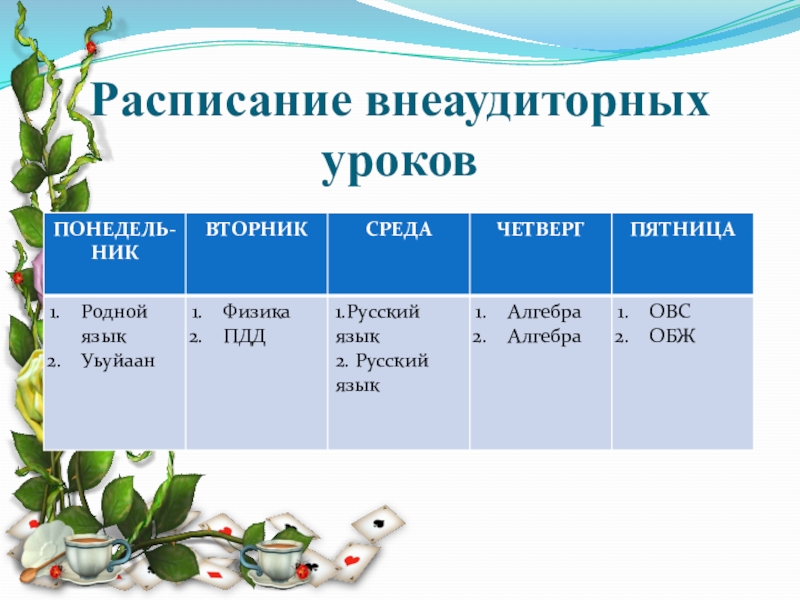 Расписание внеаудиторных уроков

| ПОНЕДЕЛЬНИК | ВТОРНИК | СРЕДА | ЧЕТВЕРГ | ПЯТНИЦА |
|---|---|---|---|---|
| 1. Родной язык 2. Уьуйаан | 1. Физика 2. ПДД | 1.Русский язык 2. Русский язык | 1. Алгебра 2. Алгебра | 1. ОВС 2. ОБЖ |